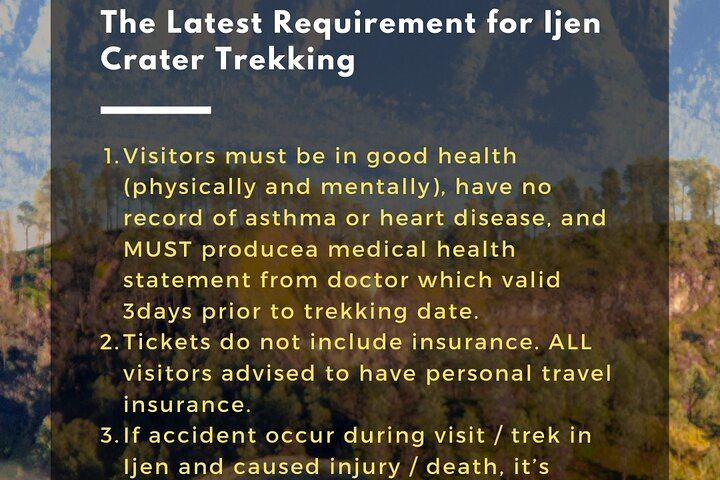 The Latest Requirement for Ijen Crater Trekking

1. Visitors must be in good health (physically and mentally), have no record of asthma or heart disease, and MUST producea medical health statement from doctor which valid 3days prior to trekking date.
2. Tickets do not include insurance. ALL visitors advised to have personal travel insurance.
3. If accident occur during visit / trek in Ijen and caused injury / death, it's